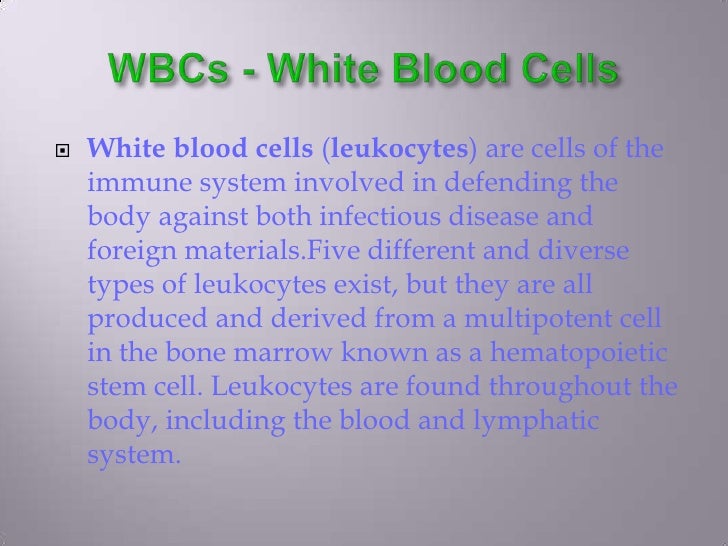 WBCs - White Blood Cells

White blood cells (leukocytes) are cells of the immune system involved in defending the body against both infectious disease and foreign materials.Five different and diverse types of leukocytes exist, but they are all produced and derived from a multipotent cell in the bone marrow known as a hematopoietic stem cell. Leukocytes are found throughout the body, including the blood and lymphatic system.